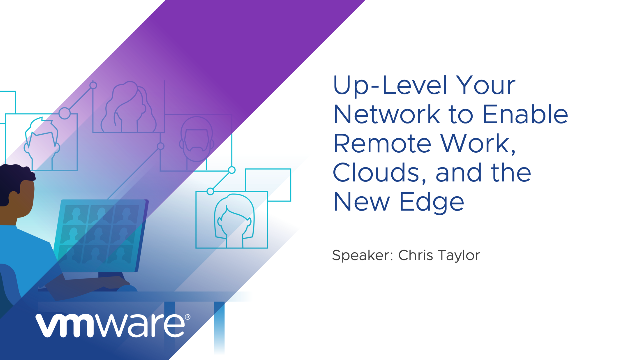 Up-Level Your Network to Enable Remote Work, Clouds, and the New Edge

Speaker: Chris Taylor

vmware®